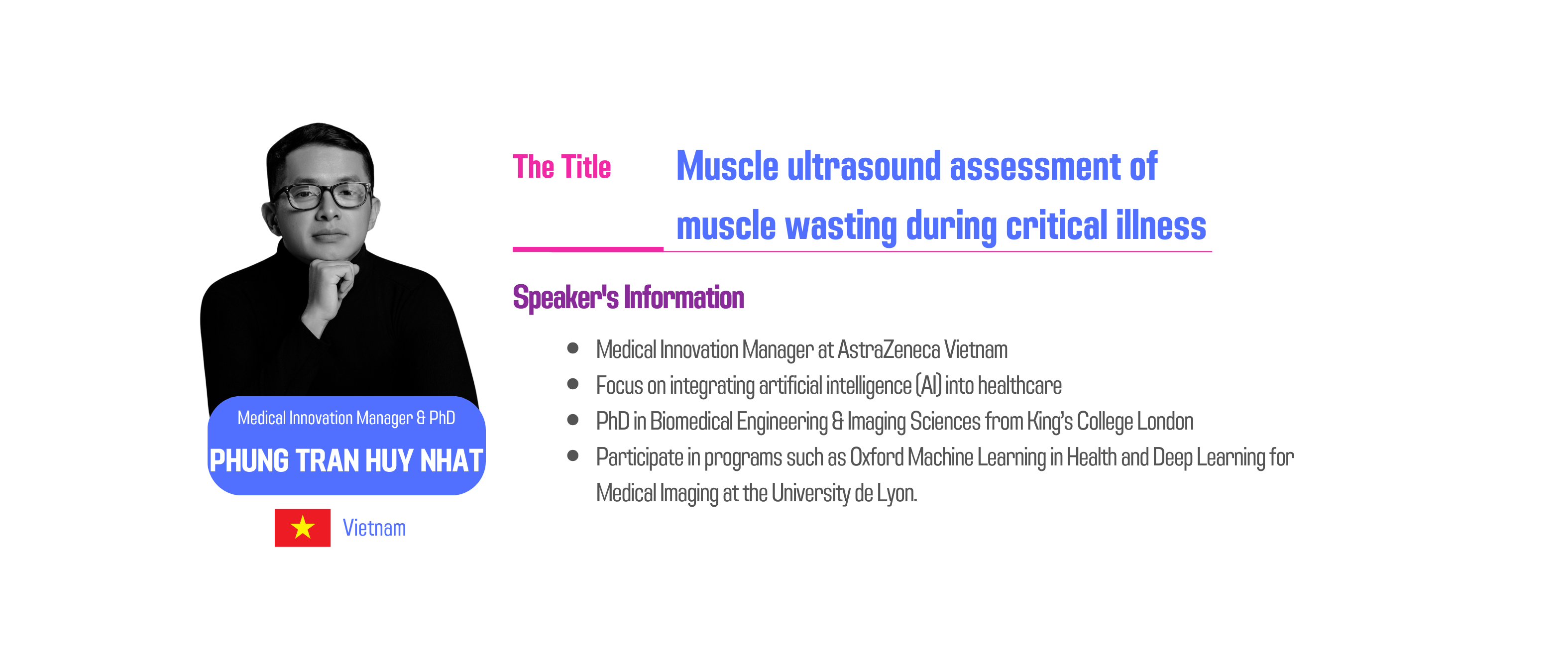 Medical Innovation Manager & PhD

PHUNG TRAN HUY NHAT

Vietnam

The Title

Muscle ultrasound assessment of muscle wasting during critical illness

Speaker's Information

- Medical Innovation Manager at AstraZeneca Vietnam
- Focus on integrating artificial intelligence (AI) into healthcare
- PhD in Biomedical Engineering & Imaging Sciences from King's College London
- Participate in programs such as Oxford Machine Learning in Health and Deep Learning for Medical Imaging at the University de Lyon.